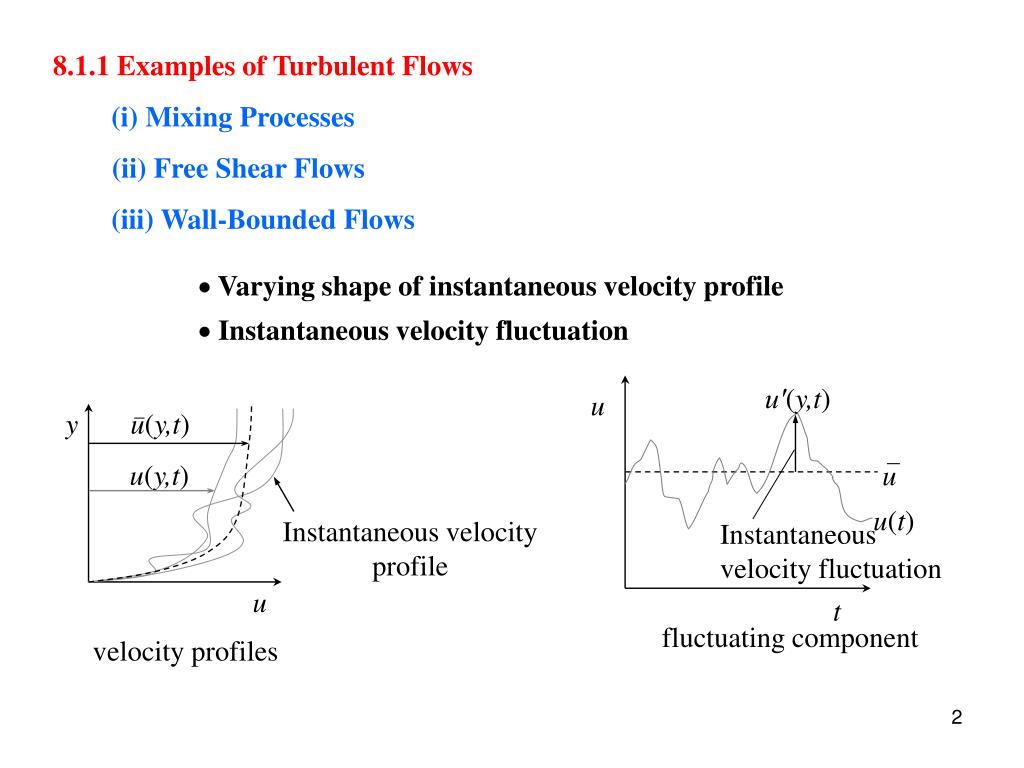 8.1.1 Examples of Turbulent Flows

(i) Mixing Processes

(ii) Free Shear Flows

(iii) Wall-Bounded Flows

• Varying shape of instantaneous velocity profile

• Instantaneous velocity fluctuation

$y$

$\bar{u}(y,t)$

$u(y,t)$

Instantaneous velocity profile

$u$

velocity profiles

$u$

$u'(y,t)$

$\bar{u}$

$u(t)$

Instantaneous velocity fluctuation

$t$

fluctuating component

2